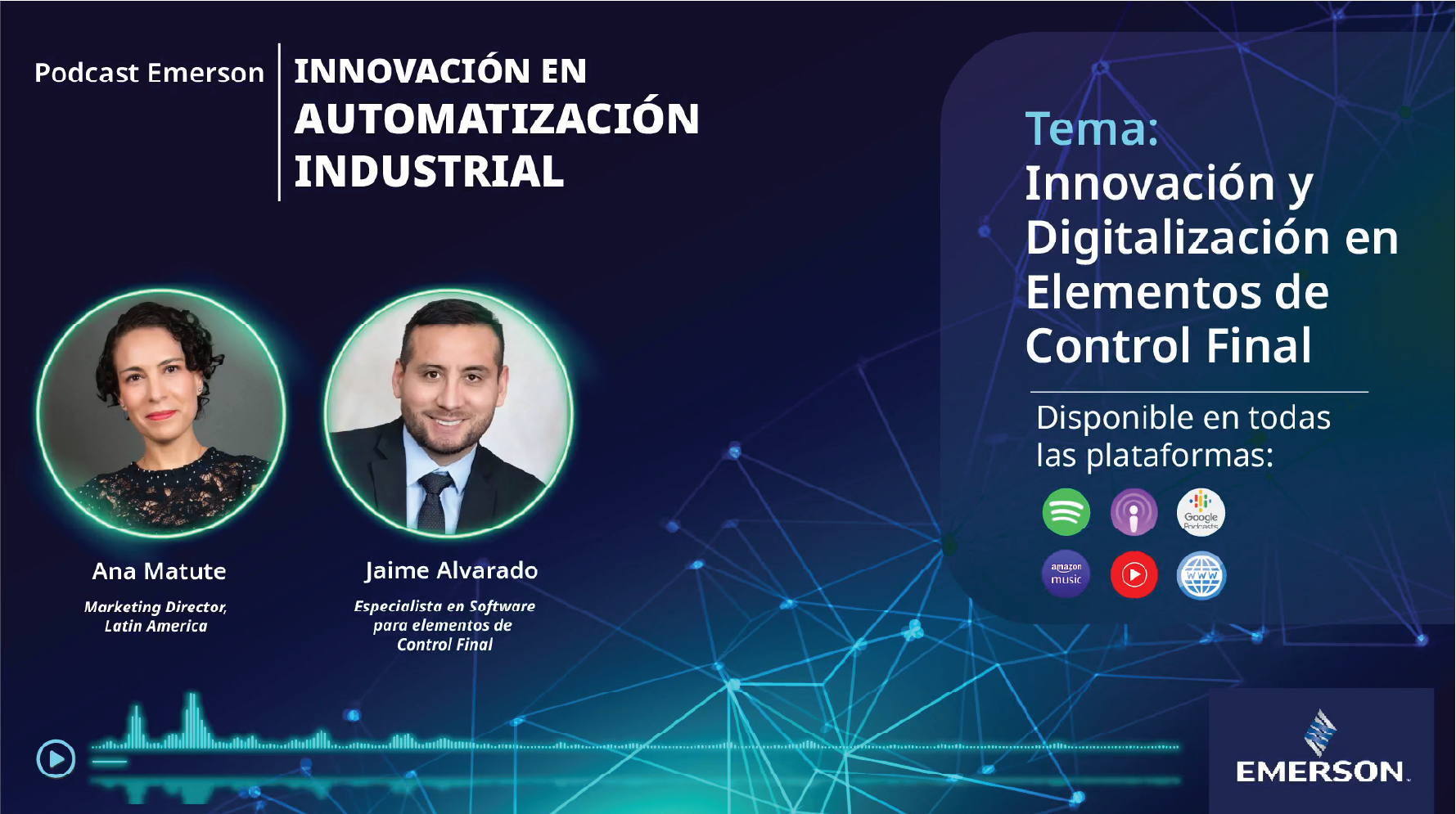 Podcast Emerson

INNOVACIÓN EN AUTOMATIZACIÓN INDUSTRIAL

Ana Matute
Marketing Director, Latin America

Jaime Alvarado
Especialista en Software para elementos de Control Final

Tema:
Innovación y Digitalización en Elementos de Control Final

Disponible en todas las plataformas:

Google Podcasts

amazon music

WWW

EMERSON.